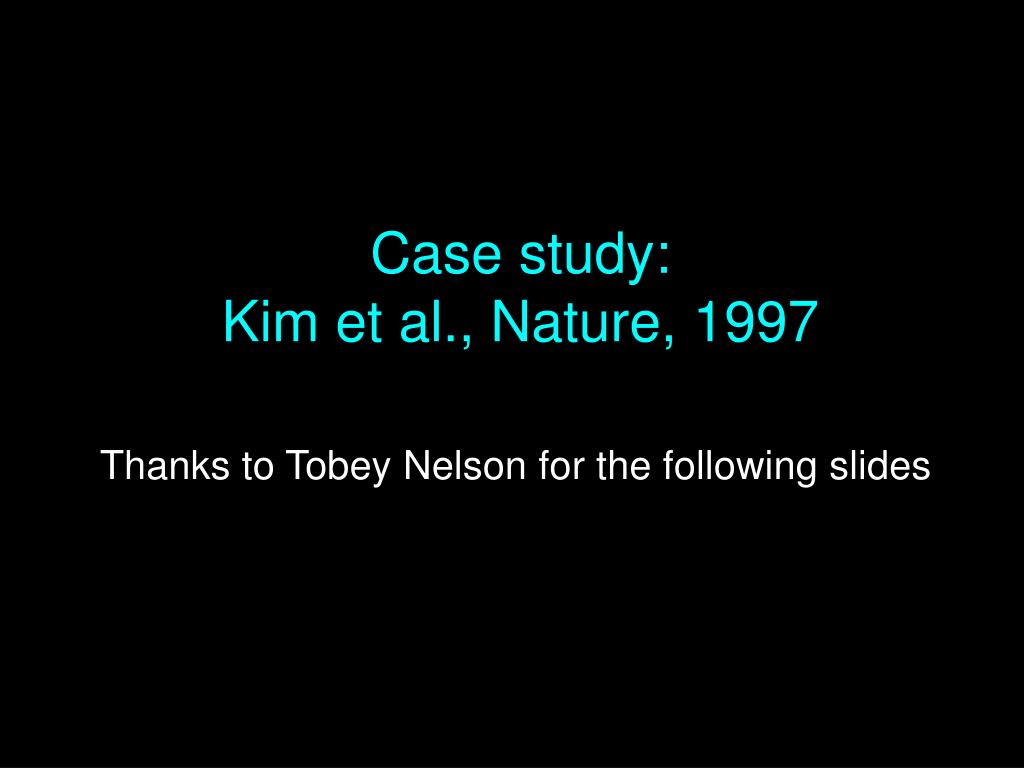 Case study:
Kim et al., Nature, 1997

Thanks to Tobey Nelson for the following slides